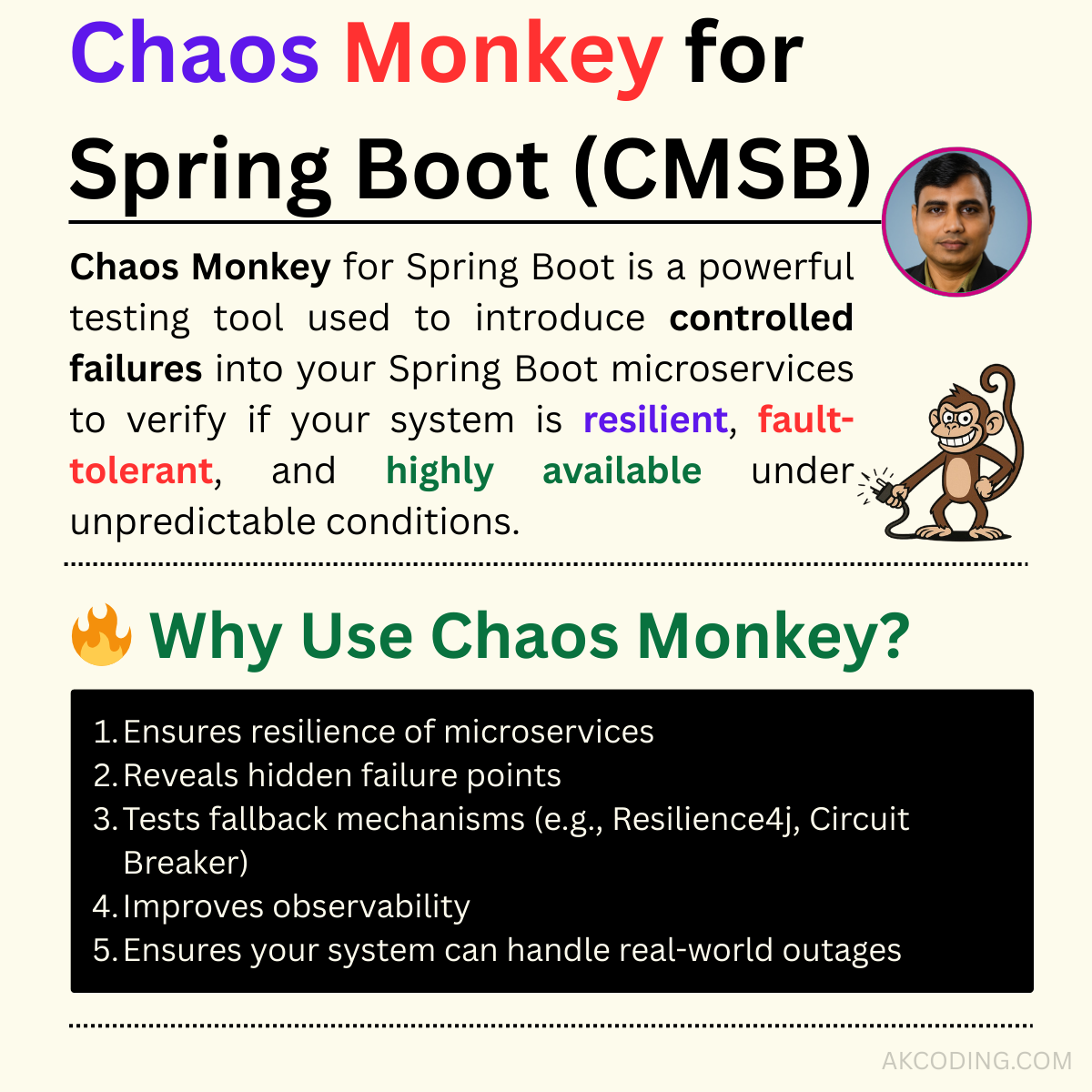 Chaos Monkey for Spring Boot (CMSB)

Chaos Monkey for Spring Boot is a powerful testing tool used to introduce controlled failures into your Spring Boot microservices to verify if your system is resilient, fault-tolerant, and highly available under unpredictable conditions.

🔥 Why Use Chaos Monkey?

1. Ensures resilience of microservices
2. Reveals hidden failure points
3. Tests fallback mechanisms (e.g., Resilience4j, Circuit Breaker)
4. Improves observability
5. Ensures your system can handle real-world outages

AKCODING.COM